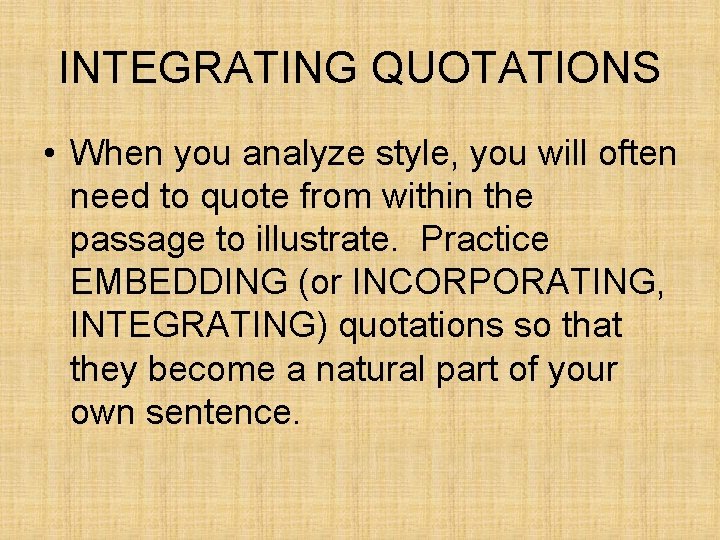 INTEGRATING QUOTATIONS

• When you analyze style, you will often need to quote from within the passage to illustrate. Practice EMBEDDING (or INCORPORATING, INTEGRATING) quotations so that they become a natural part of your own sentence.